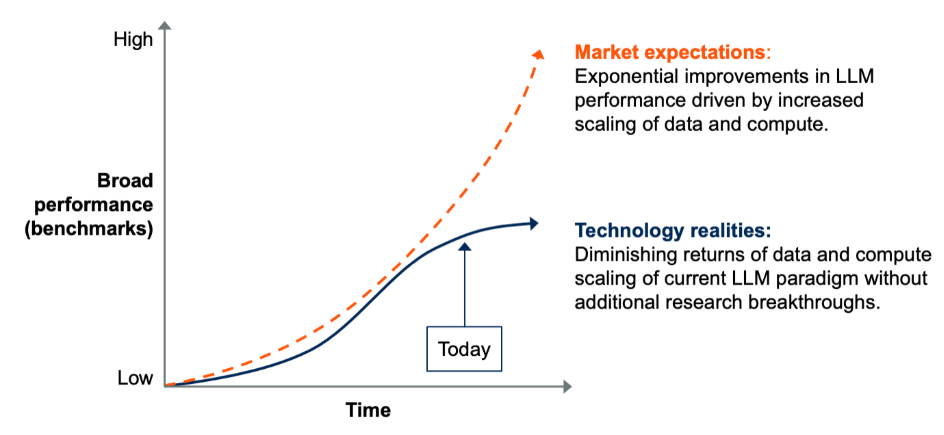 High

Broad performance (benchmarks)

Low

Time

Today

Market expectations:
Exponential improvements in LLM performance driven by increased scaling of data and compute.

Technology realities:
Diminishing returns of data and compute scaling of current LLM paradigm without additional research breakthroughs.